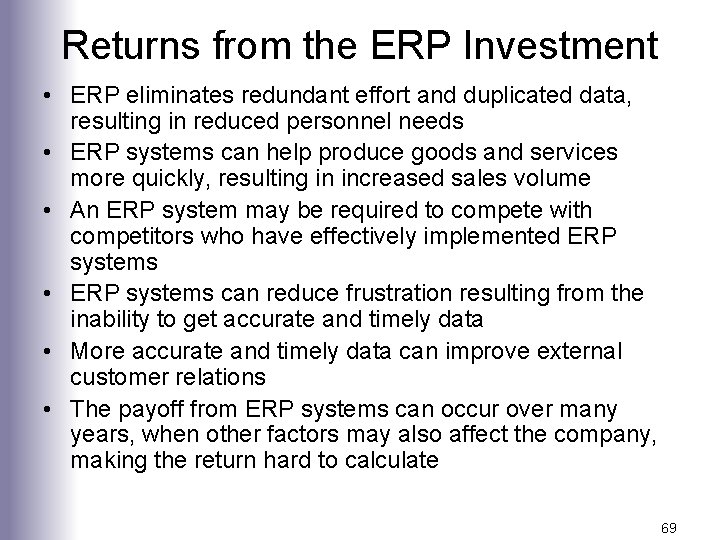 Returns from the ERP Investment

• ERP eliminates redundant effort and duplicated data, resulting in reduced personnel needs
• ERP systems can help produce goods and services more quickly, resulting in increased sales volume
• An ERP system may be required to compete with competitors who have effectively implemented ERP systems
• ERP systems can reduce frustration resulting from the inability to get accurate and timely data
• More accurate and timely data can improve external customer relations
• The payoff from ERP systems can occur over many years, when other factors may also affect the company, making the return hard to calculate

69